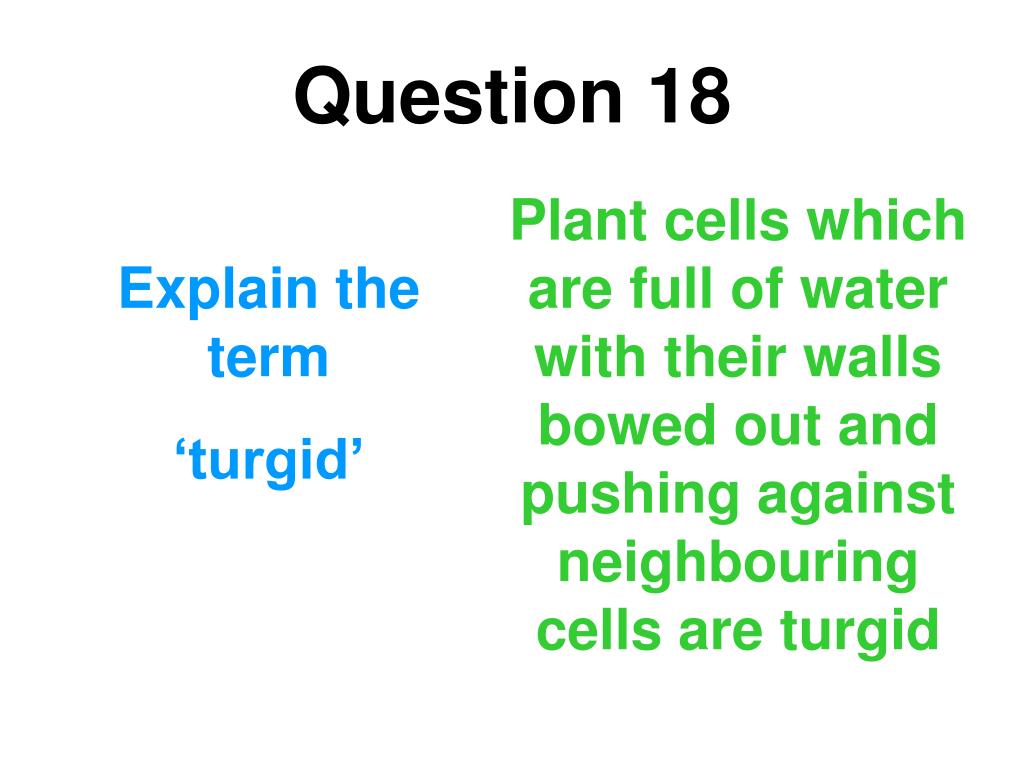 Question 18

Explain the term

‘turgid’

Plant cells which are full of water with their walls bowed out and pushing against neighbouring cells are turgid